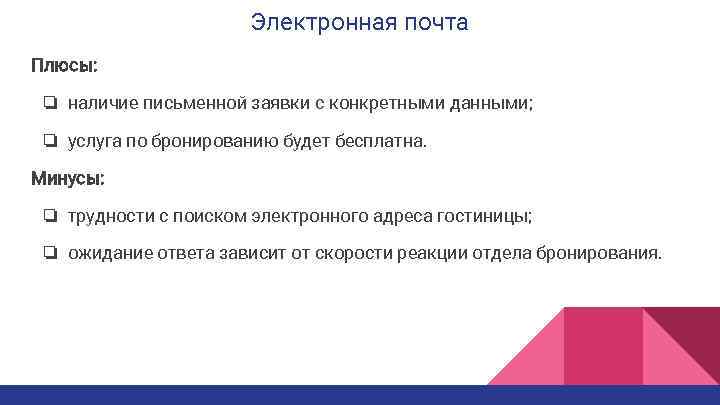 Электронная почта

Плюсы:

❏ наличие письменной заявки с конкретными данными;

❏ услуга по бронированию будет бесплатна.

Минусы:

❏ трудности с поиском электронного адреса гостиницы;

❏ ожидание ответа зависит от скорости реакции отдела бронирования.